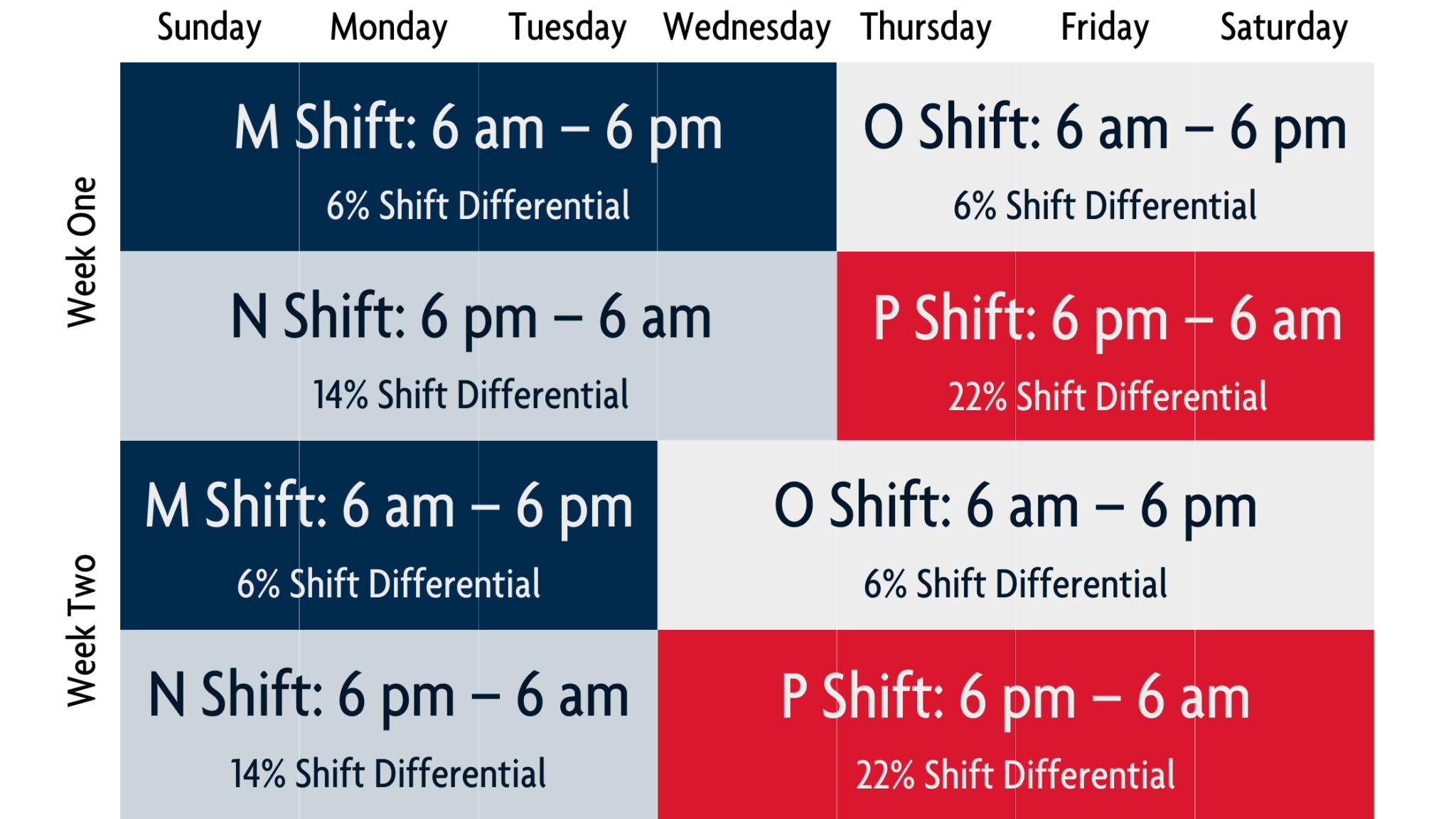 Sunday Monday Tuesday Wednesday Thursday Friday Saturday

Week One

M Shift: 6 am – 6 pm
6% Shift Differential

O Shift: 6 am – 6 pm
6% Shift Differential

N Shift: 6 pm – 6 am
14% Shift Differential

P Shift: 6 pm – 6 am
22% Shift Differential

Week Two

M Shift: 6 am – 6 pm
6% Shift Differential

O Shift: 6 am – 6 pm
6% Shift Differential

N Shift: 6 pm – 6 am
14% Shift Differential

P Shift: 6 pm – 6 am
22% Shift Differential